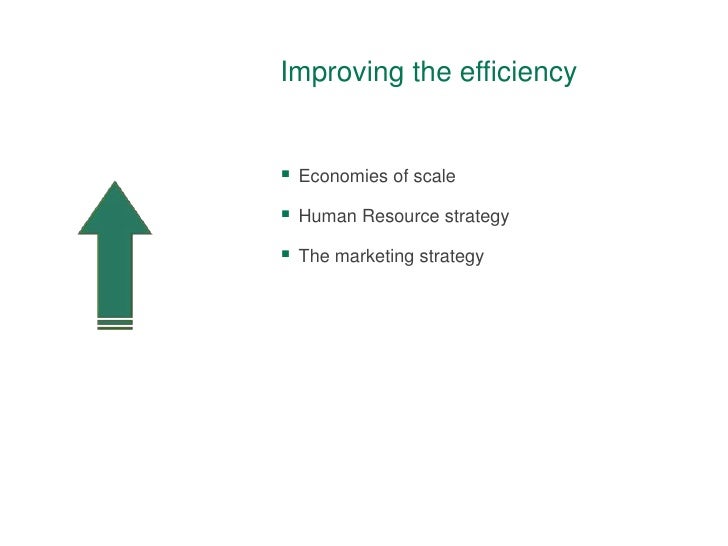 Improving the efficiency

- Economies of scale
- Human Resource strategy
- The marketing strategy